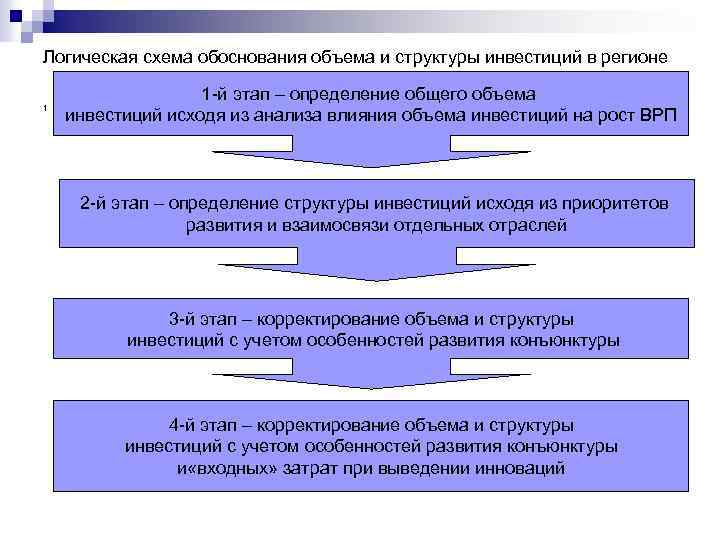 Логическая схема обоснования объема и структуры инвестиций в регионе

1

1-й этап – определение общего объема инвестиций исходя из анализа влияния объема инвестиций на рост ВРП

2-й этап – определение структуры инвестиций исходя из приоритетов развития и взаимосвязи отдельных отраслей

3-й этап – корректирование объема и структуры инвестиций с учетом особенностей развития конъюнктуры

4-й этап – корректирование объема и структуры инвестиций с учетом особенностей развития конъюнктуры и«входных» затрат при выведении инноваций